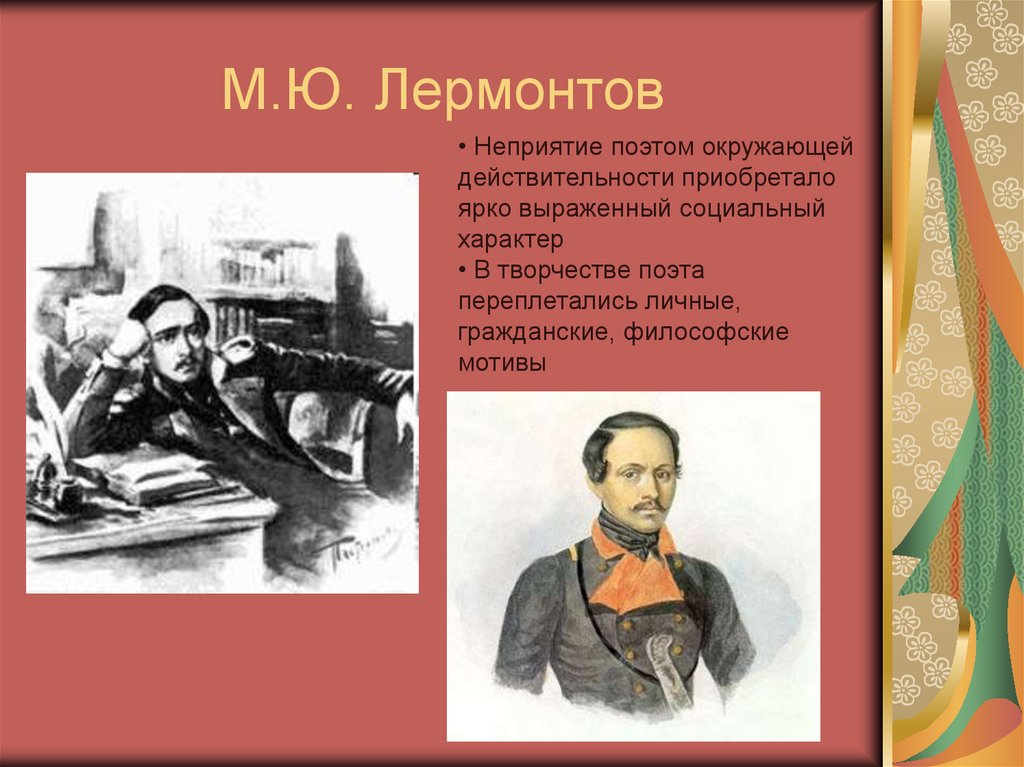 М.Ю. Лермонтов

• Неприятие поэтом окружающей действительности приобретало ярко выраженный социальный характер

• В творчестве поэта переплетались личные, гражданские, философские мотивы